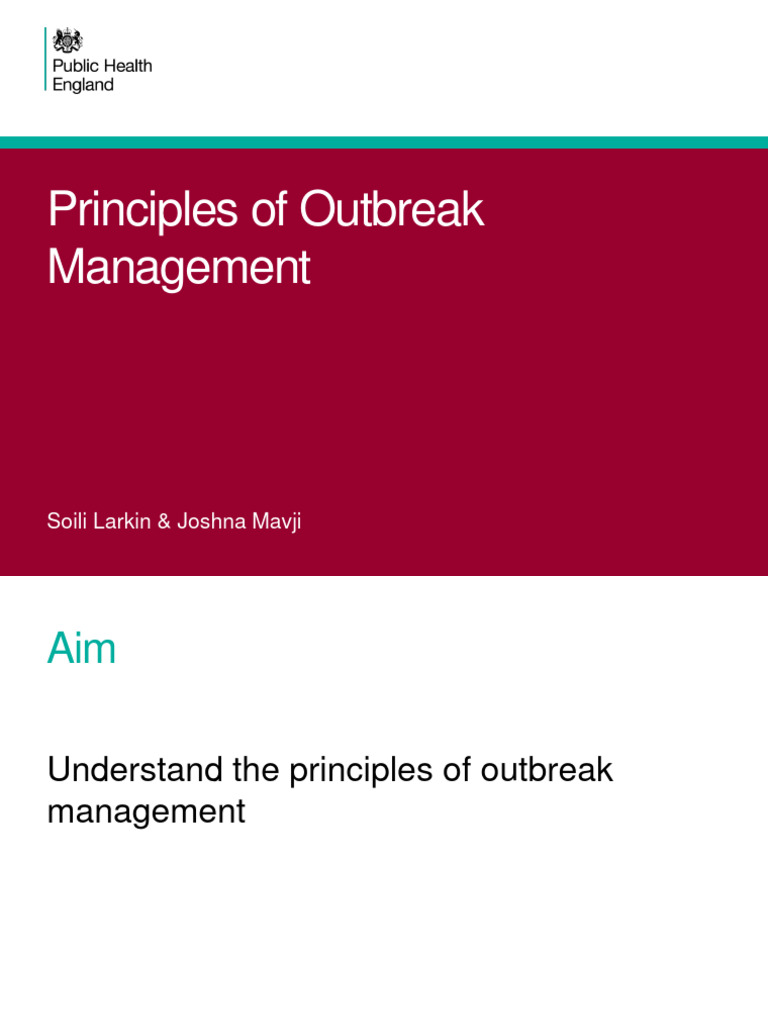 Public Health England

Principles of Outbreak Management

Soili Larkin & Joshna Mavji

Aim

Understand the principles of outbreak management